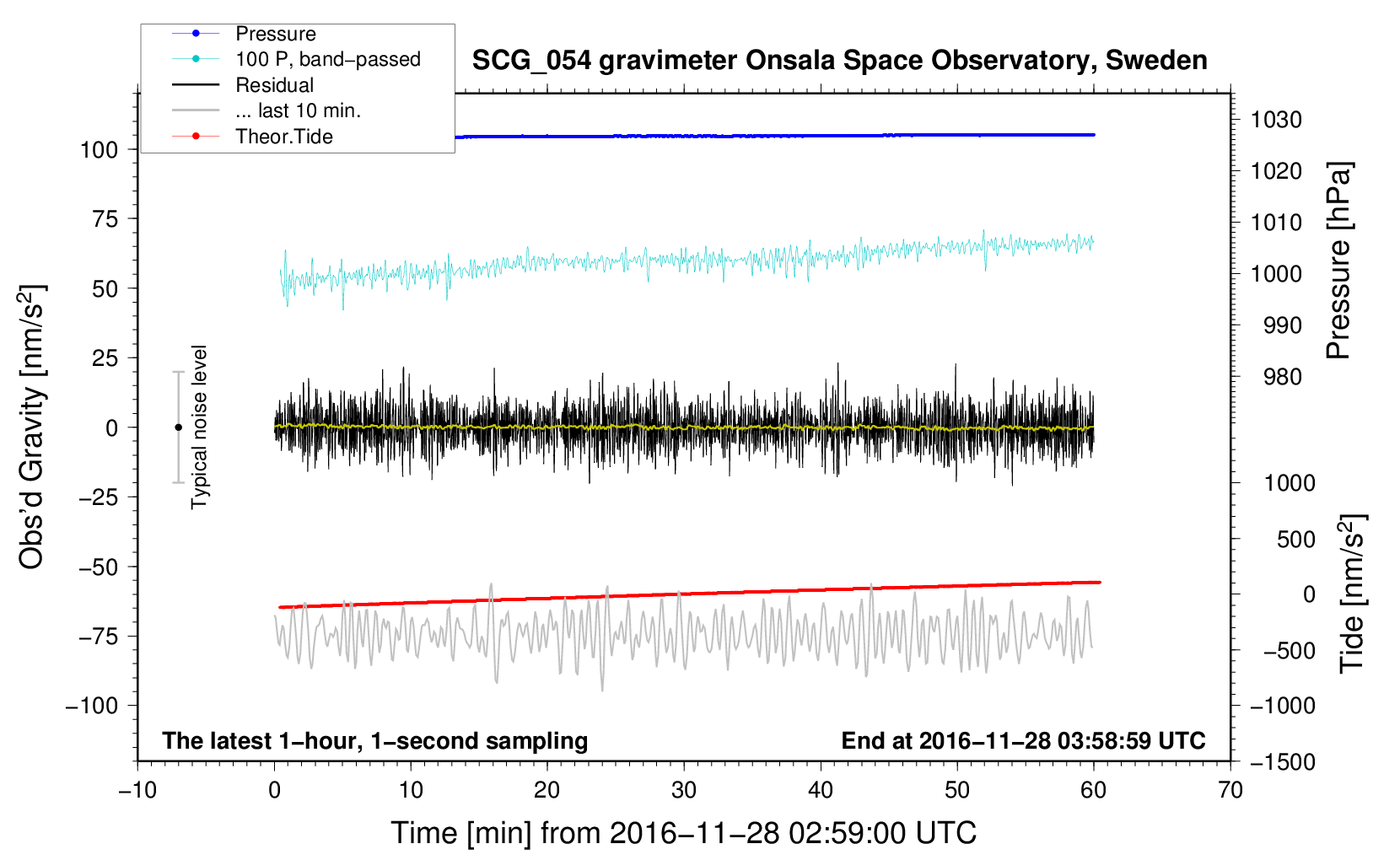 Pressure
100 P, band−passed
Residual
... last 10 min.
Theor.Tide

SCG_054 gravimeter Onsala Space Observatory, Sweden

Obs'd Gravity [nm/s$^2$]
100
75
50
25
0
−25
−50
−75
−100

Typical noise level

1030
1020
1010
1000
990
980
Pressure [hPa]

1000
500
0
−500
−1000
−1500
Tide [nm/s$^2$]

The latest 1−hour, 1−second sampling
End at 2016−11−28 03:58:59 UTC

−10
0
10
20
30
40
50
60
70
Time [min] from 2016−11−28 02:59:00 UTC